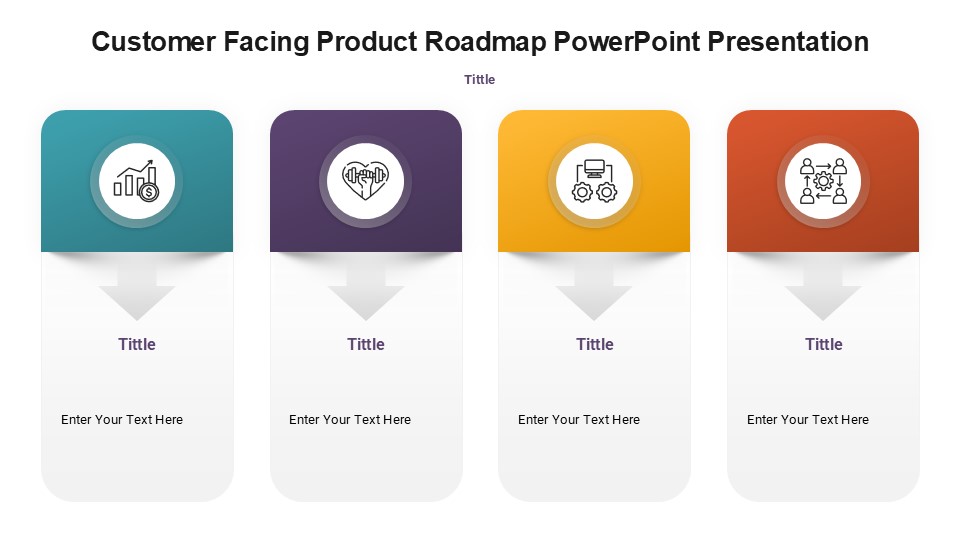 Customer Facing Product Roadmap PowerPoint Presentation

Tittle

Tittle

Enter Your Text Here

Tittle

Enter Your Text Here

Tittle

Enter Your Text Here

Tittle

Enter Your Text Here